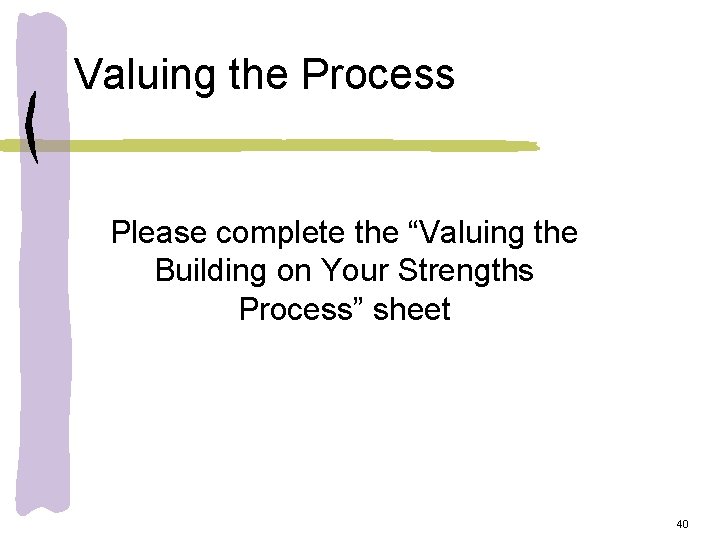 Valuing the Process

Please complete the “Valuing the Building on Your Strengths Process” sheet

40